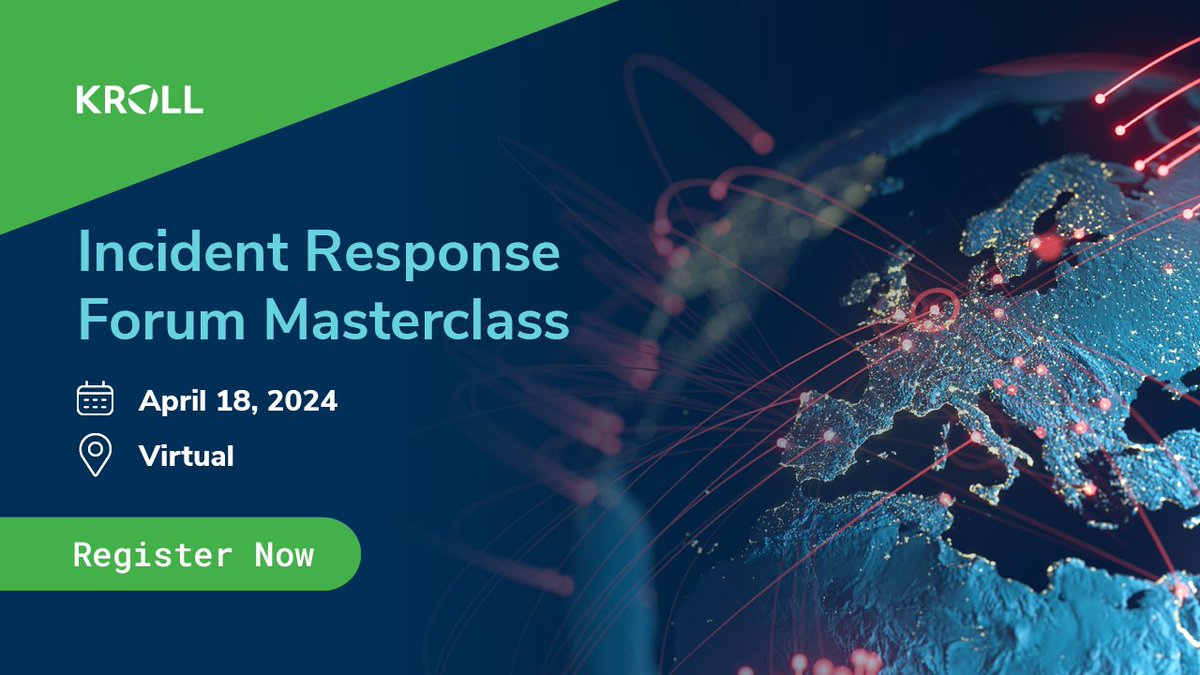 KROLL

Incident Response Forum Masterclass

April 18, 2024

Virtual

Register Now